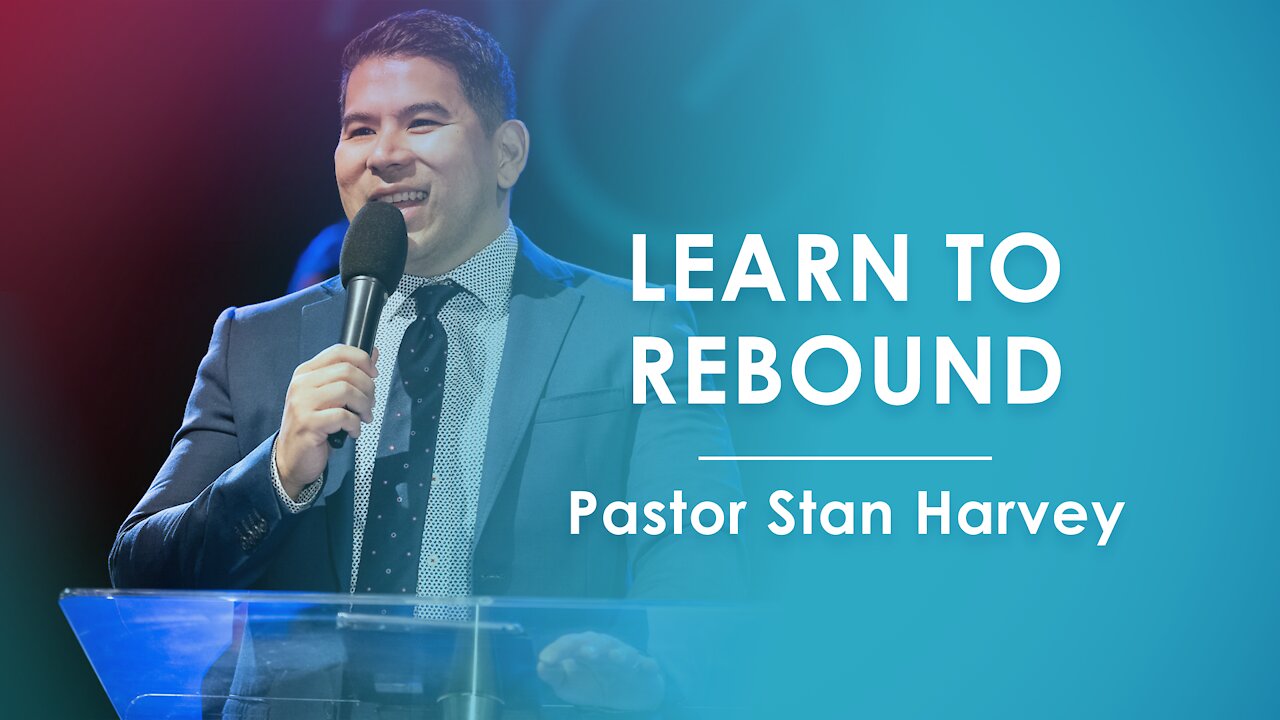 LEARN TO REBOUND

Pastor Stan Harvey